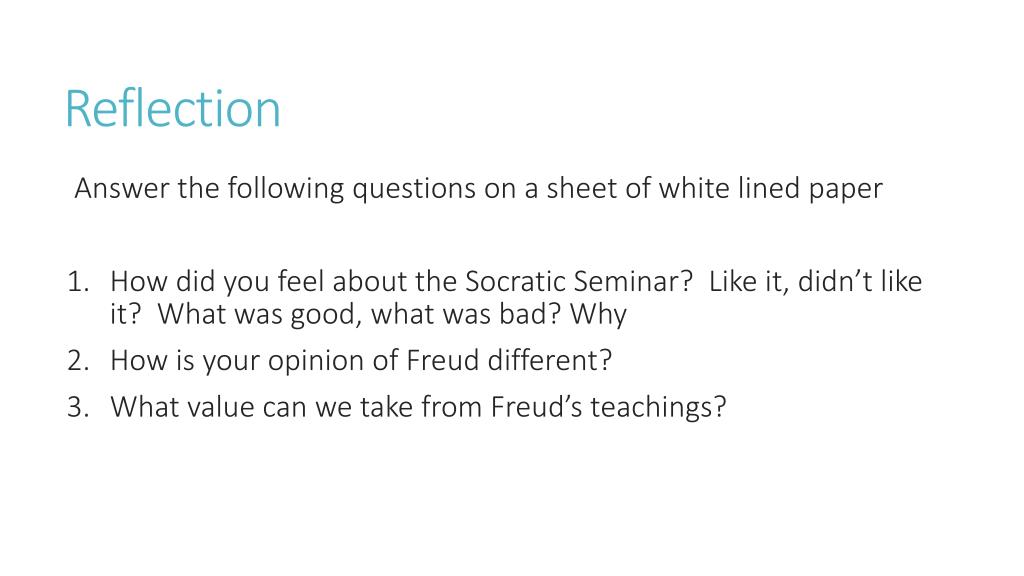 Reflection

Answer the following questions on a sheet of white lined paper

1. How did you feel about the Socratic Seminar? Like it, didn’t like it? What was good, what was bad? Why
2. How is your opinion of Freud different?
3. What value can we take from Freud’s teachings?